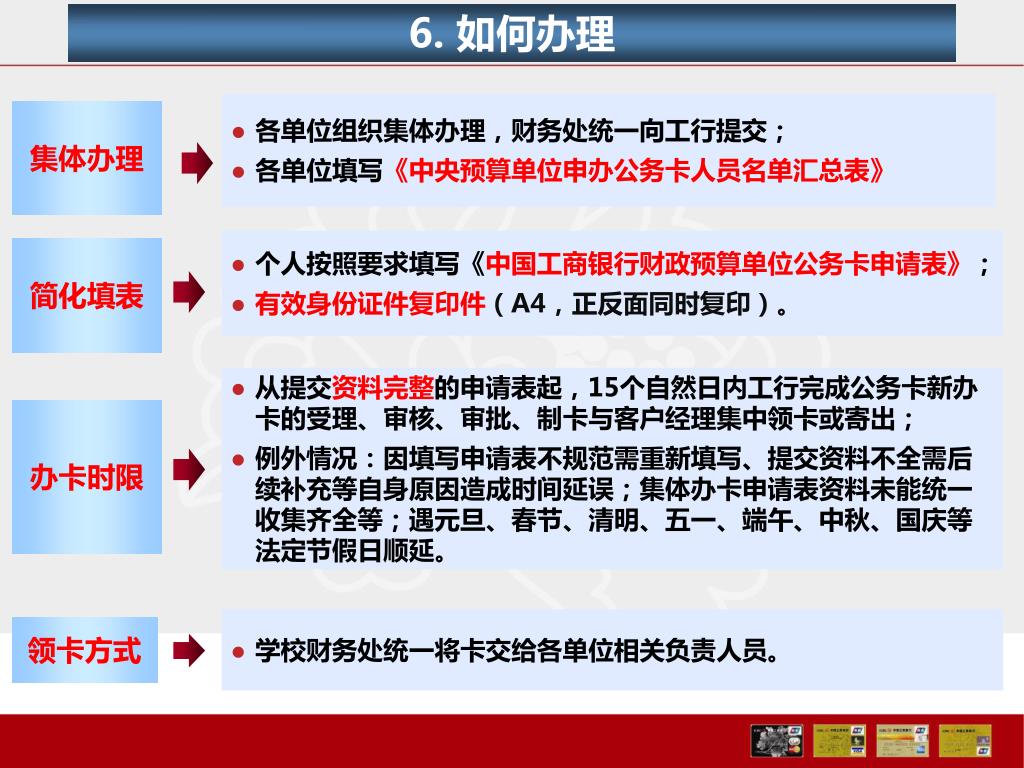 6. 如何办理

集体办理

● 各单位组织集体办理，财务处统一向工行提交；
● 各单位填写《中央预算单位申办公务卡人员名单汇总表》

简化填表

● 个人按照要求填写《中国工商银行财政预算单位公务卡申请表》；
● 有效身份证件复印件（A4，正反面同时复印）。

办卡时限

● 从提交资料完整的申请表起，15个自然日内工行完成公务卡新办卡的受理、审核、审批、制卡与客户经理集中领卡或寄出；
● 例外情况：因填写申请表不规范需重新填写、提交资料不全需后续补充等自身原因造成时间延误；集体办卡申请表资料未能统一收集齐全等；遇元旦、春节、清明、五一、端午、中秋、国庆等法定节假日顺延。

领卡方式

● 学校财务处统一将卡交给各单位相关负责人员。